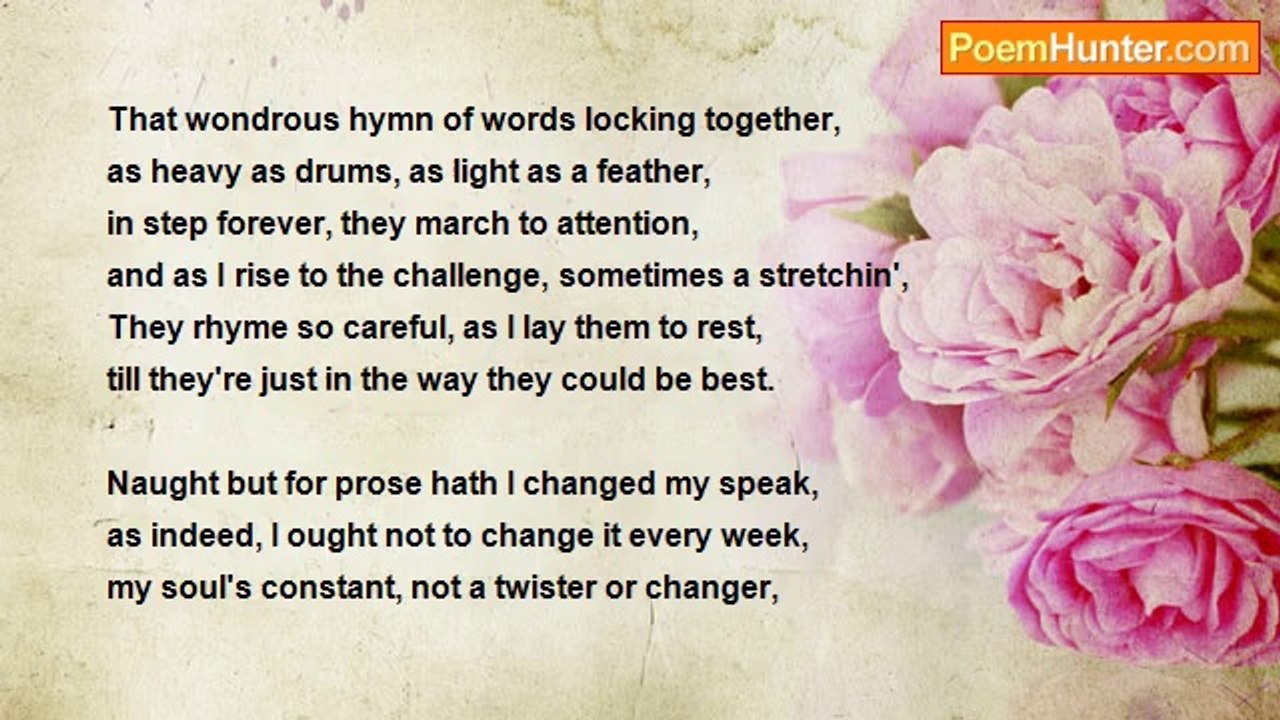 PoemHunter.com

That wondrous hymn of words locking together,
as heavy as drums, as light as a feather,
in step forever, they march to attention,
and as I rise to the challenge, sometimes a stretchin',
They rhyme so careful, as I lay them to rest,
till they're just in the way they could be best.

Naught but for prose hath I changed my speak,
as indeed, I ought not to change it every week,
my soul's constant, not a twister or changer,